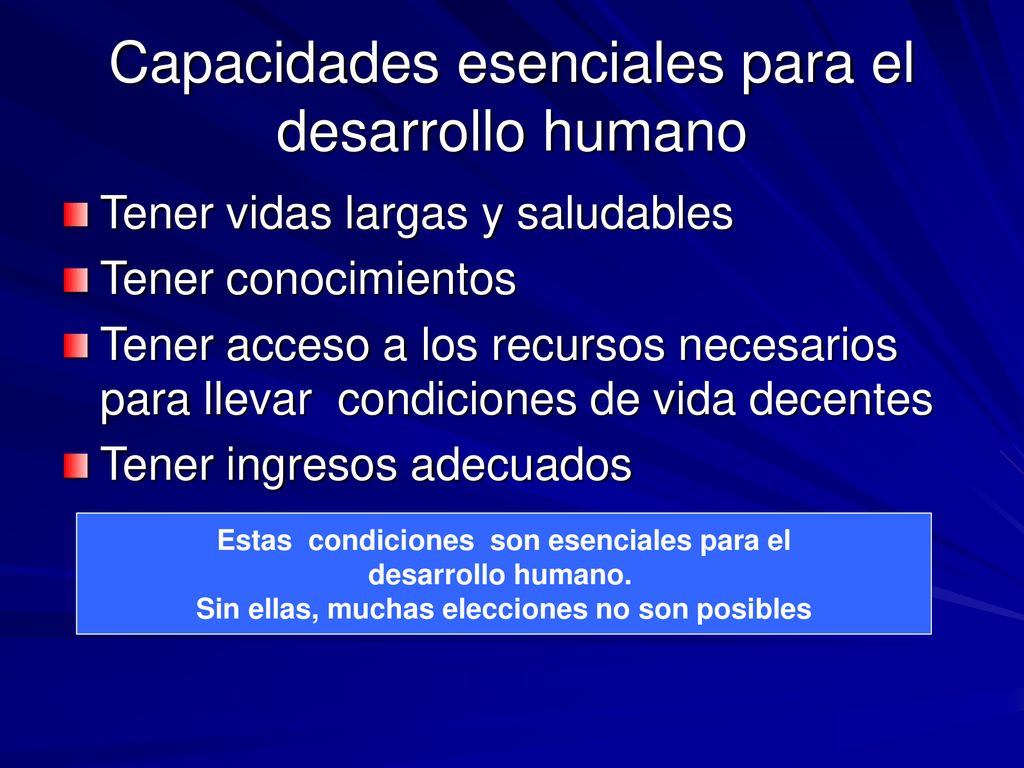 Capacidades esenciales para el desarrollo humano

Tener vidas largas y saludables
Tener conocimientos
Tener acceso a los recursos necesarios para llevar condiciones de vida decentes
Tener ingresos adecuados

Estas condiciones son esenciales para el desarrollo humano.
Sin ellas, muchas elecciones no son posibles